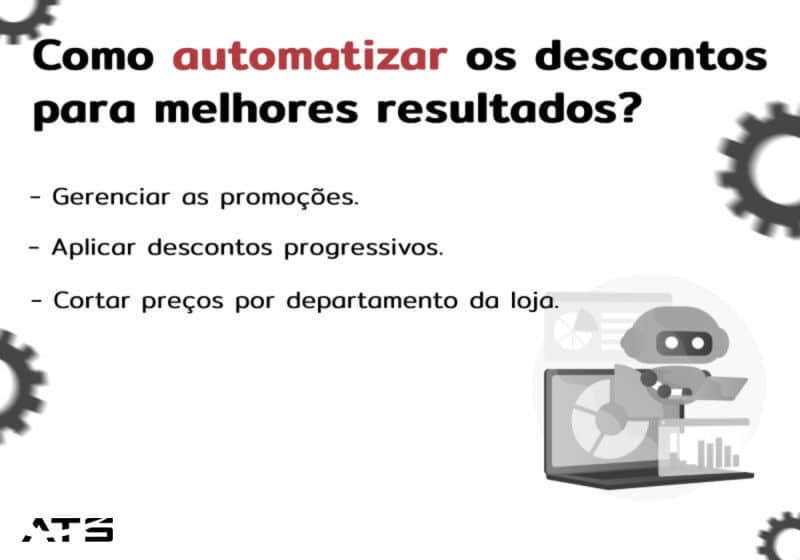 Como automatizar os descontos para melhores resultados?

- Gerenciar as promoções.

- Aplicar descontos progressivos.

- Cortar preços por departamento da loja.

ATS